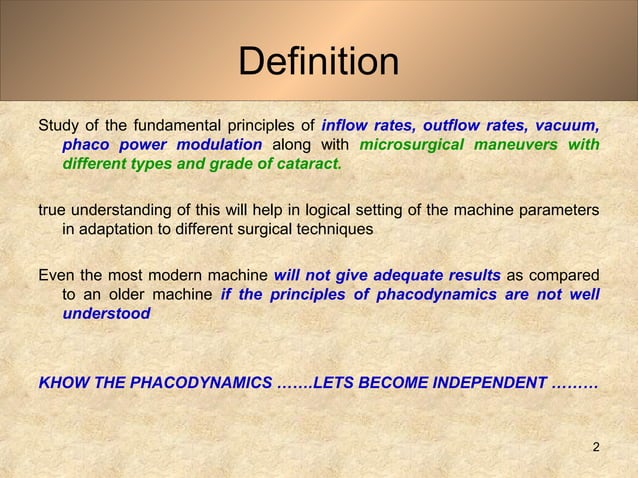 Definition

Study of the fundamental principles of inflow rates, outflow rates, vacuum, phaco power modulation along with microsurgical maneuvers with different types and grade of cataract.

true understanding of this will help in logical setting of the machine parameters in adaptation to different surgical techniques

Even the most modern machine will not give adequate results as compared to an older machine if the principles of phacodynamics are not well understood

KHOW THE PHACODYNAMICS …….LETS BECOME INDEPENDENT ………

2